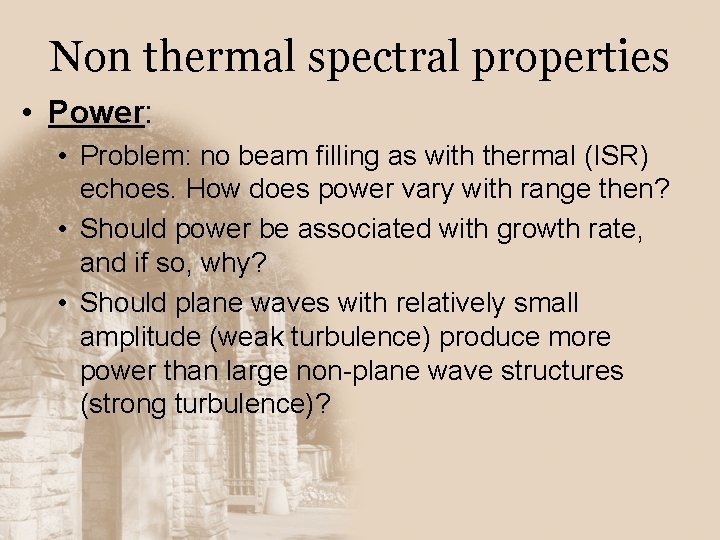 Non thermal spectral properties

• Power:

• Problem: no beam filling as with thermal (ISR) echoes. How does power vary with range then?

• Should power be associated with growth rate, and if so, why?

• Should plane waves with relatively small amplitude (weak turbulence) produce more power than large non-plane wave structures (strong turbulence)?